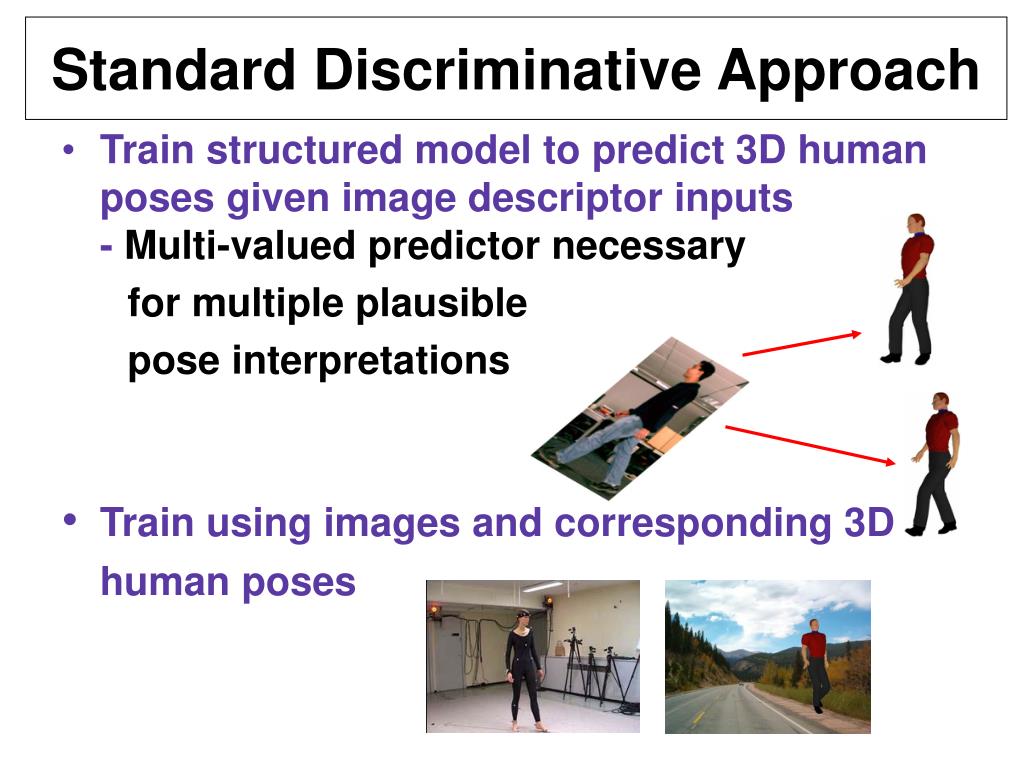 Standard Discriminative Approach

• Train structured model to predict 3D human poses given image descriptor inputs
- Multi-valued predictor necessary for multiple plausible pose interpretations

• Train using images and corresponding 3D human poses